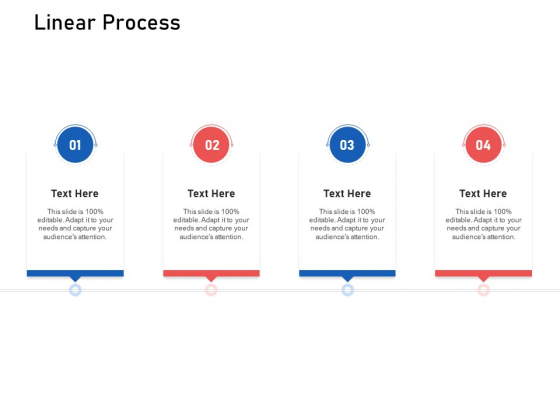 Linear Process

01

Text Here

This slide is 100% editable. Adapt it to your needs and capture your audience's attention.

02

Text Here

This slide is 100% editable. Adapt it to your needs and capture your audience's attention.

03

Text Here

This slide is 100% editable. Adapt it to your needs and capture your audience's attention.

04

Text Here

This slide is 100% editable. Adapt it to your needs and capture your audience's attention.